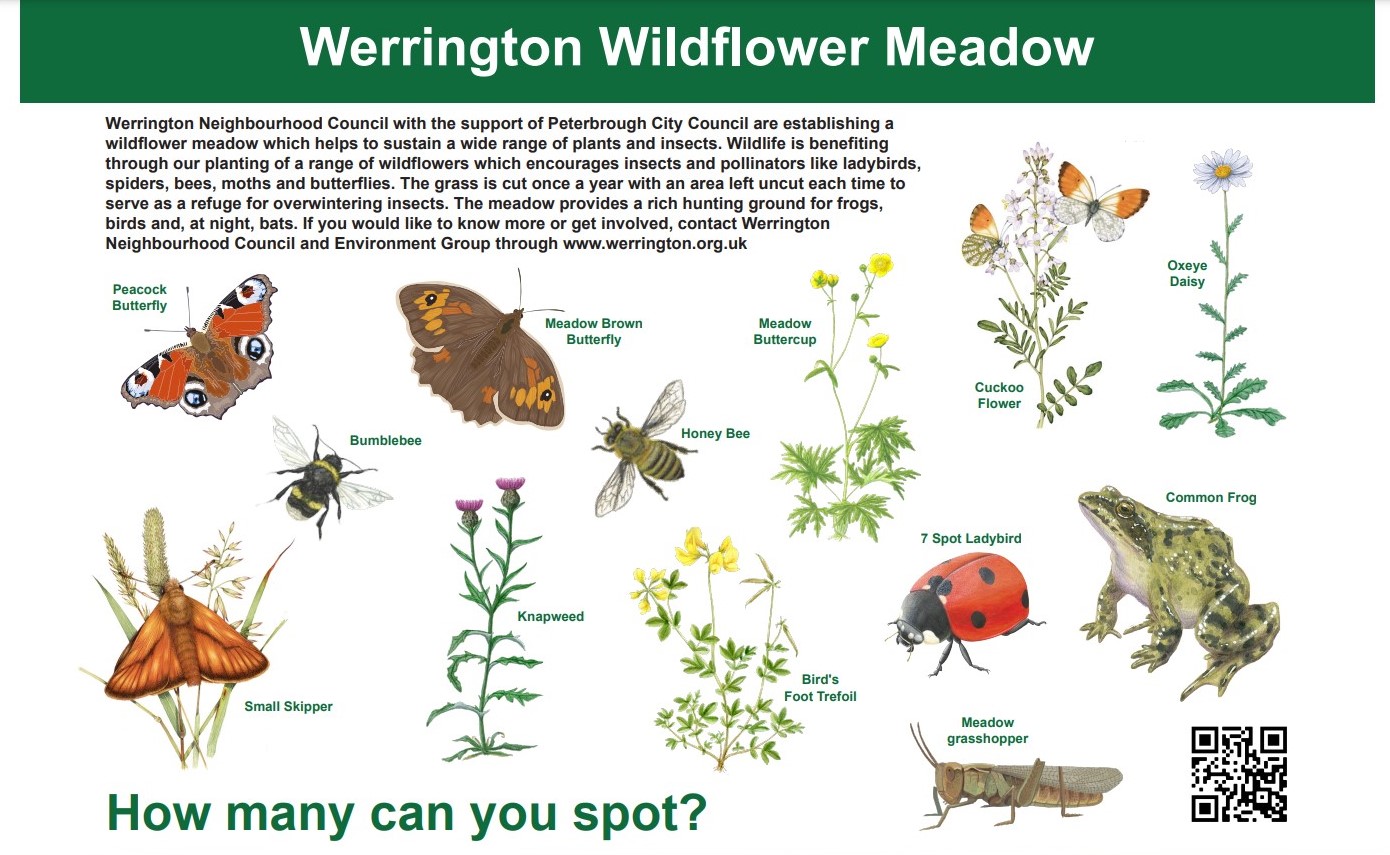 Werrington Wildflower Meadow

Werrington Neighbourhood Council with the support of Peterbrough City Council are establishing a wildflower meadow which helps to sustain a wide range of plants and insects. Wildlife is benefiting through our planting of a range of wildflowers which encourages insects and pollinators like ladybirds, spiders, bees, moths and butterflies. The grass is cut once a year with an area left uncut each time to serve as a refuge for overwintering insects. The meadow provides a rich hunting ground for frogs, birds and, at night, bats. If you would like to know more or get involved, contact Werrington Neighbourhood Council and Environment Group through www.werrington.org.uk

Peacock Butterfly

Meadow Brown Butterfly

Meadow Buttercup

Cuckoo Flower

Oxeye Daisy

Bumblebee

Honey Bee

Common Frog

7 Spot Ladybird

Knapweed

Small Skipper

Bird's Foot Trefoil

Meadow grasshopper

How many can you spot?